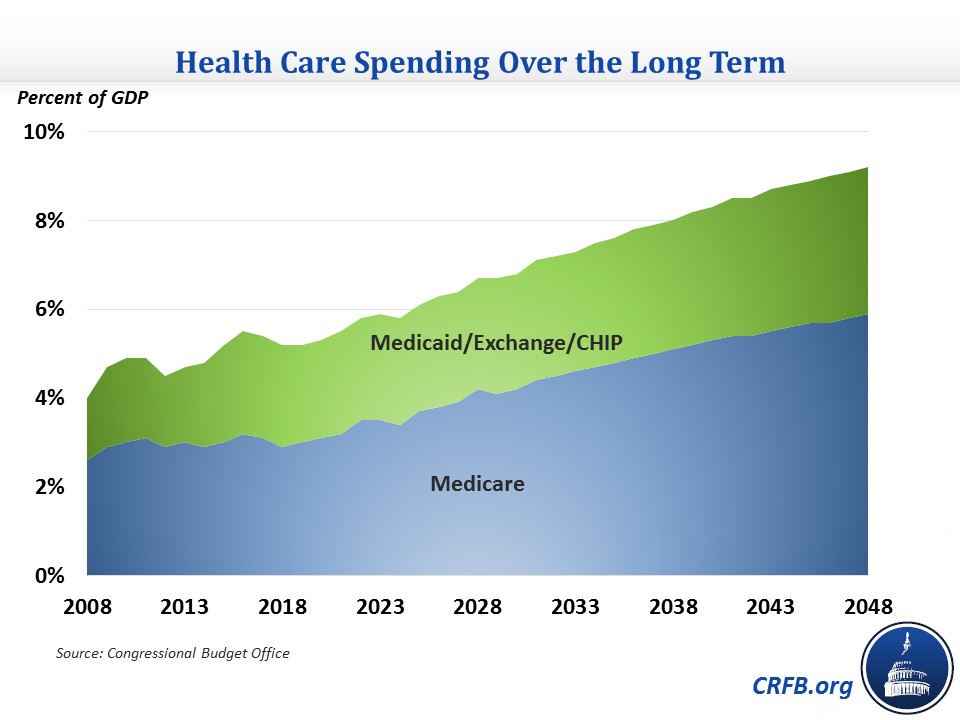 Health Care Spending Over the Long Term

Percent of GDP

10%
8%
6%
4%
2%
0%

Medicaid/Exchange/CHIP

Medicare

2008 2013 2018 2023 2028 2033 2038 2043 2048

Source: Congressional Budget Office

CRFB.org